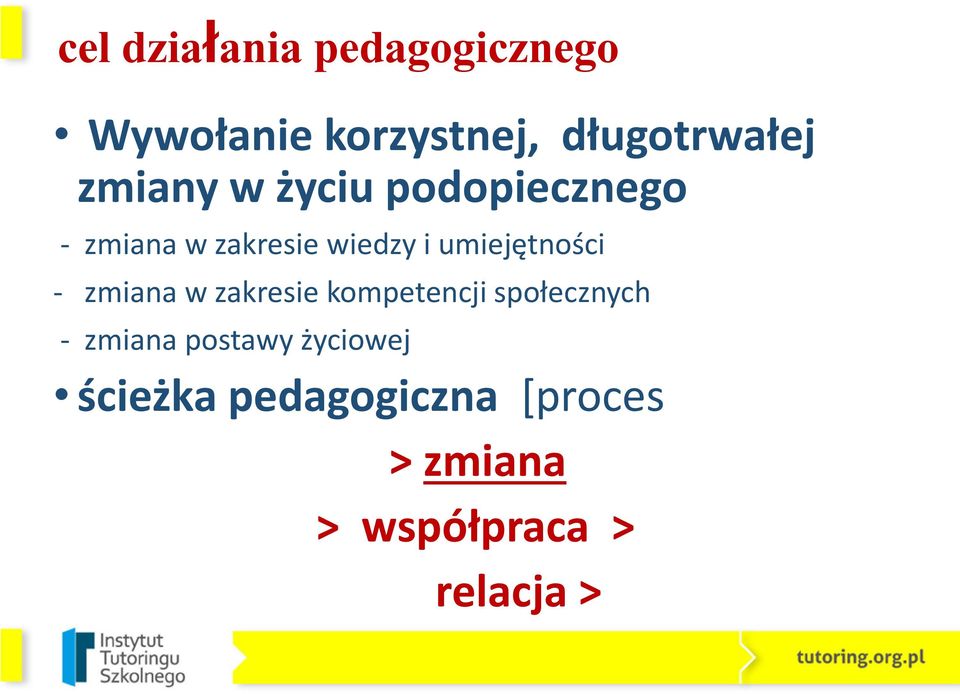 cel działania pedagogicznego

• Wywołanie korzystnej, długotrwałej zmiany w życiu podopiecznego

- zmiana w zakresie wiedzy i umiejętności

- zmiana w zakresie kompetencji społecznych

- zmiana postawy życiowej

• ścieżka pedagogiczna [proces

> zmiana

> współpraca >

relacja >

Instytut Tutoringu Szkolnego

tutoring.org.pl